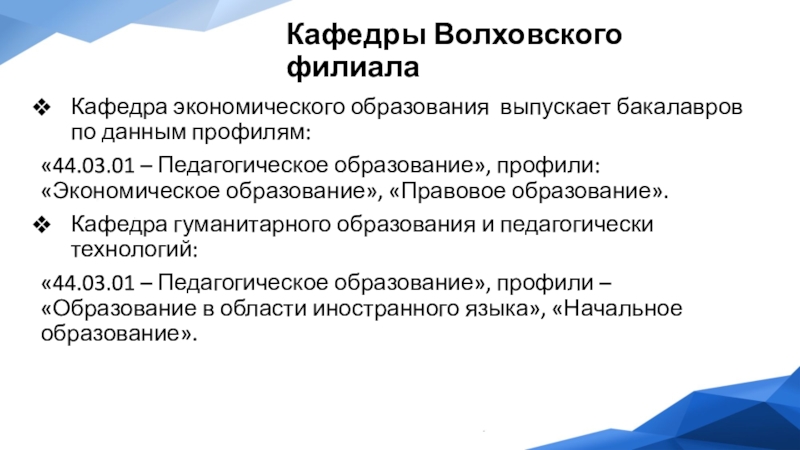 Кафедры Волховского филиала

❖ Кафедра экономического образования выпускает бакалавров по данным профилям:

«44.03.01 – Педагогическое образование», профили: «Экономическое образование», «Правовое образование».

❖ Кафедра гуманитарного образования и педагогически технологий:

«44.03.01 – Педагогическое образование», профили – «Образование в области иностранного языка», «Начальное образование».